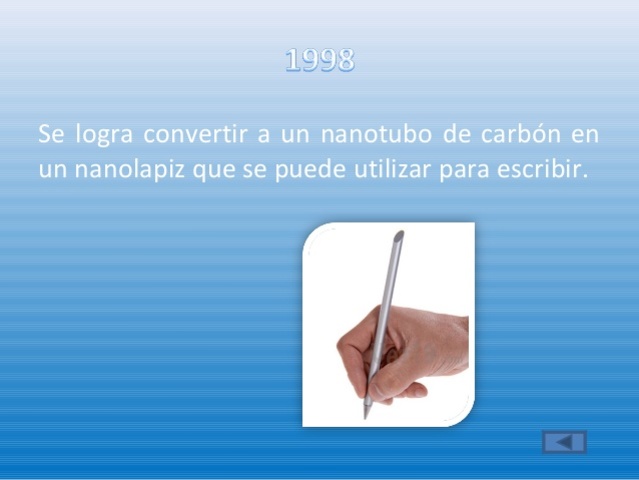 1998

Se logra convertir a un nanotubo de carbón en un nanolapiz que se puede utilizar para escribir.